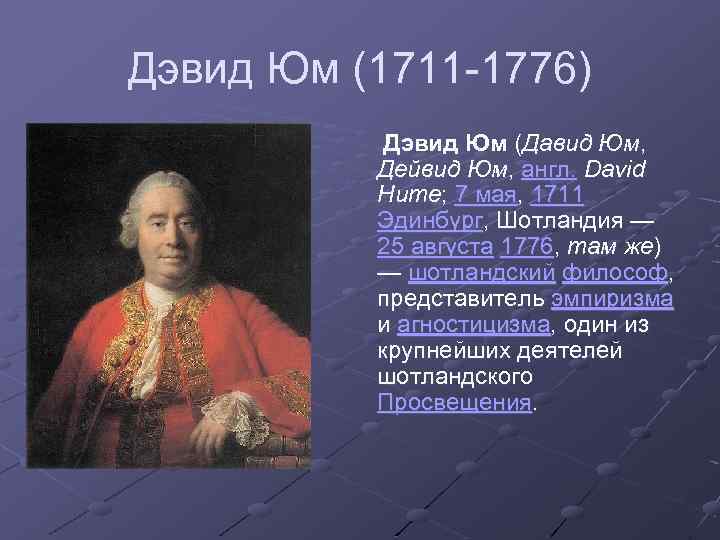 Дэвид Юм (1711-1776)

Дэвид Юм (Давид Юм, Дейвид Юм, англ. David Hume; 7 мая, 1711 Эдинбург, Шотландия — 25 августа 1776, там же) — шотландский философ, представитель эмпиризма и агностицизма, один из крупнейших деятелей шотландского Просвещения.